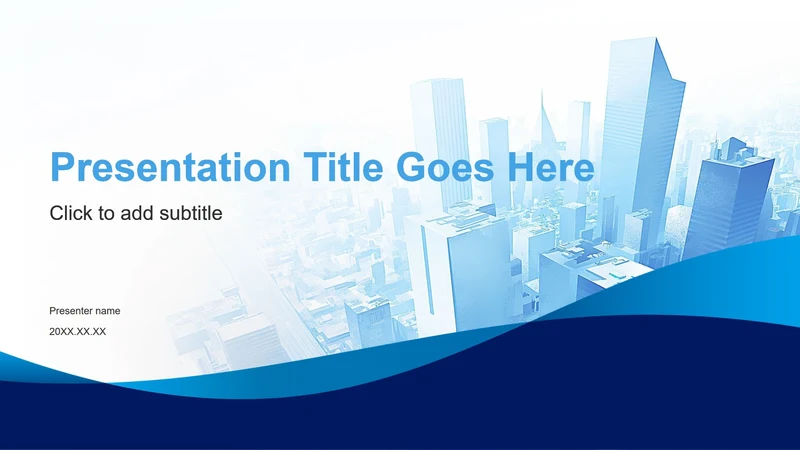 Presentation Title Goes Here

Click to add subtitle

Presenter name

20XX.XX.XX